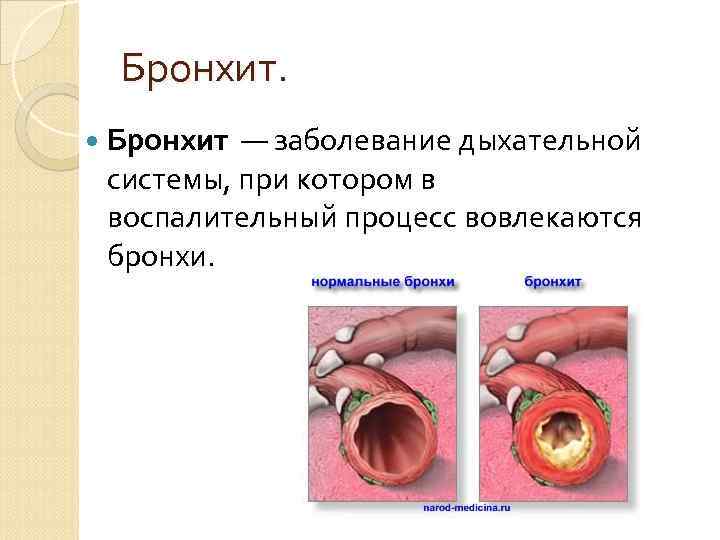 Бронхит.

Бронхит — заболевание дыхательной системы, при котором в воспалительный процесс вовлекаются бронхи.

нормальные бронхи

бронхит

narod-medicina.ru